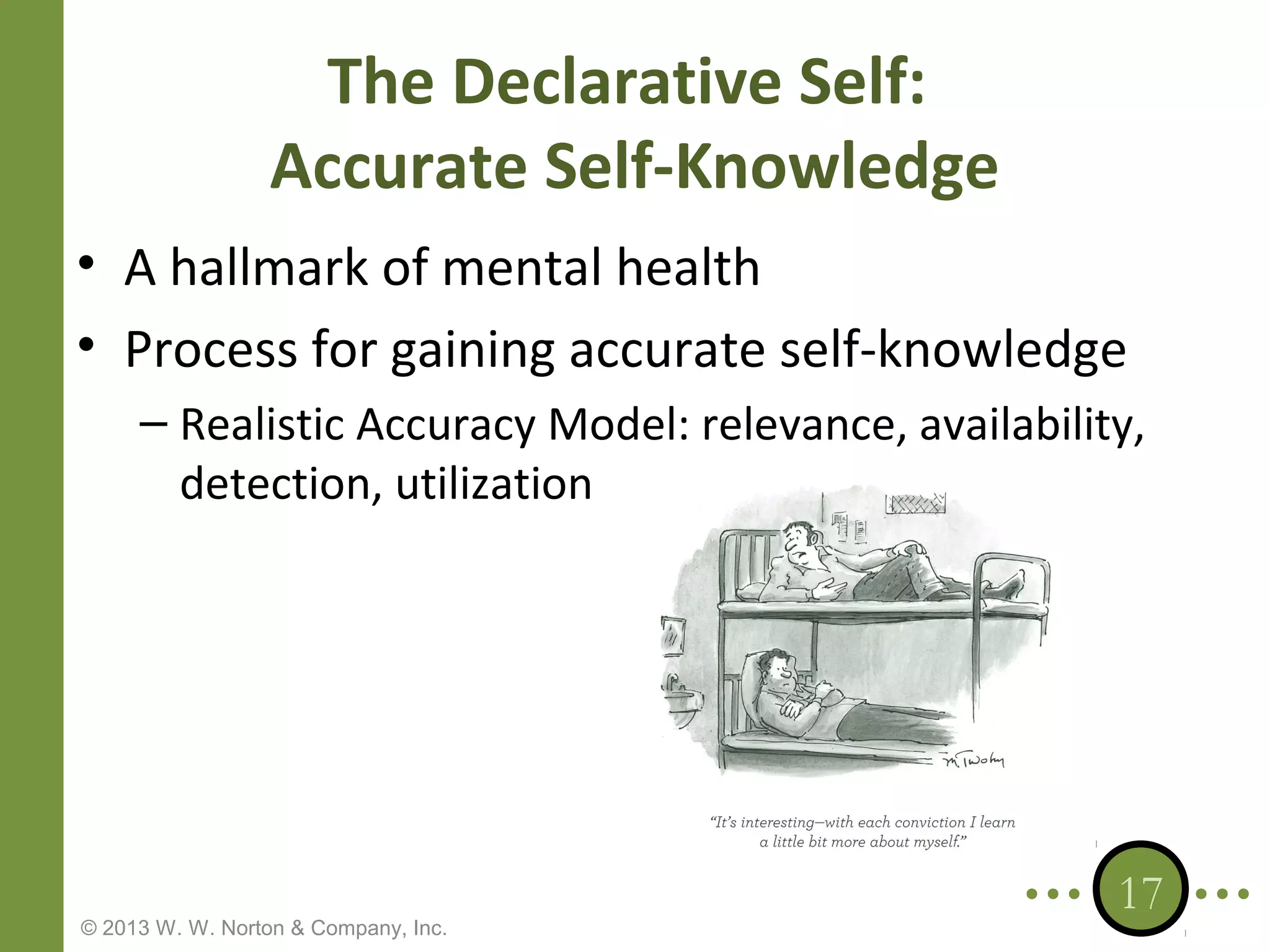 The Declarative Self: Accurate Self-Knowledge

• A hallmark of mental health

• Process for gaining accurate self-knowledge

– Realistic Accuracy Model: relevance, availability, detection, utilization

M. Twohy

"It's interesting—with each conviction I learn a little bit more about myself."

17

© 2013 W. W. Norton & Company, Inc.